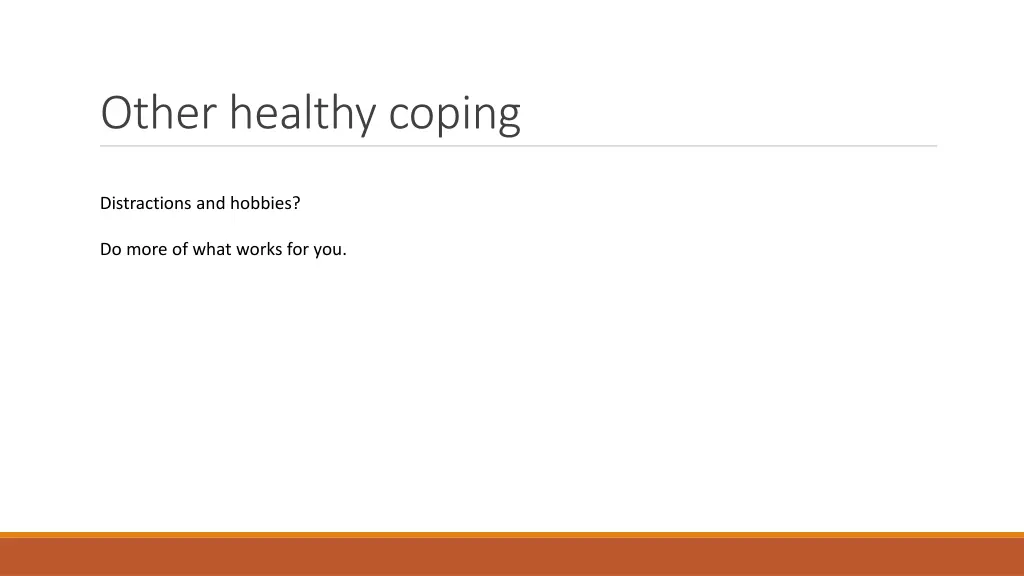 Other healthy coping

Distractions and hobbies?

Do more of what works for you.